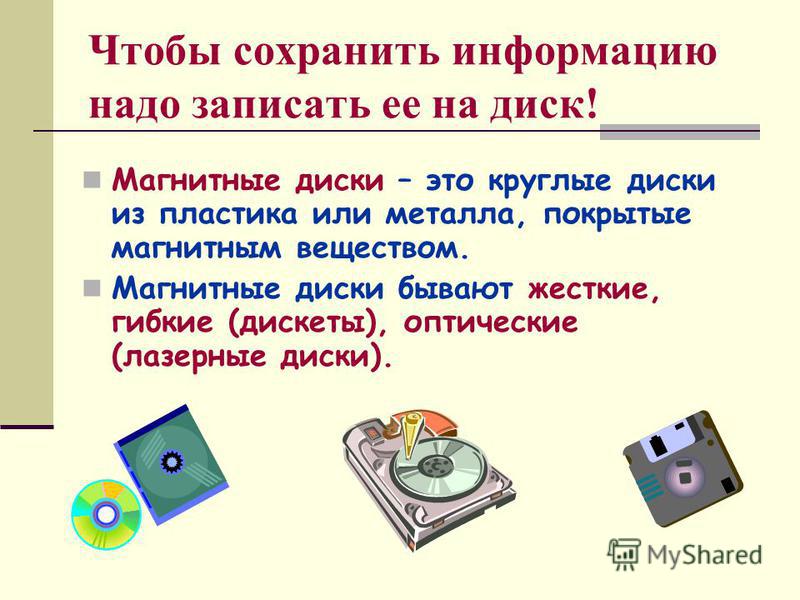 Чтобы сохранить информацию надо записать ее на диск!

Магнитные диски – это круглые диски из пластика или металла, покрытые магнитным веществом.

Магнитные диски бывают жесткие, гибкие (дискеты), оптические (лазерные диски).

MyShared